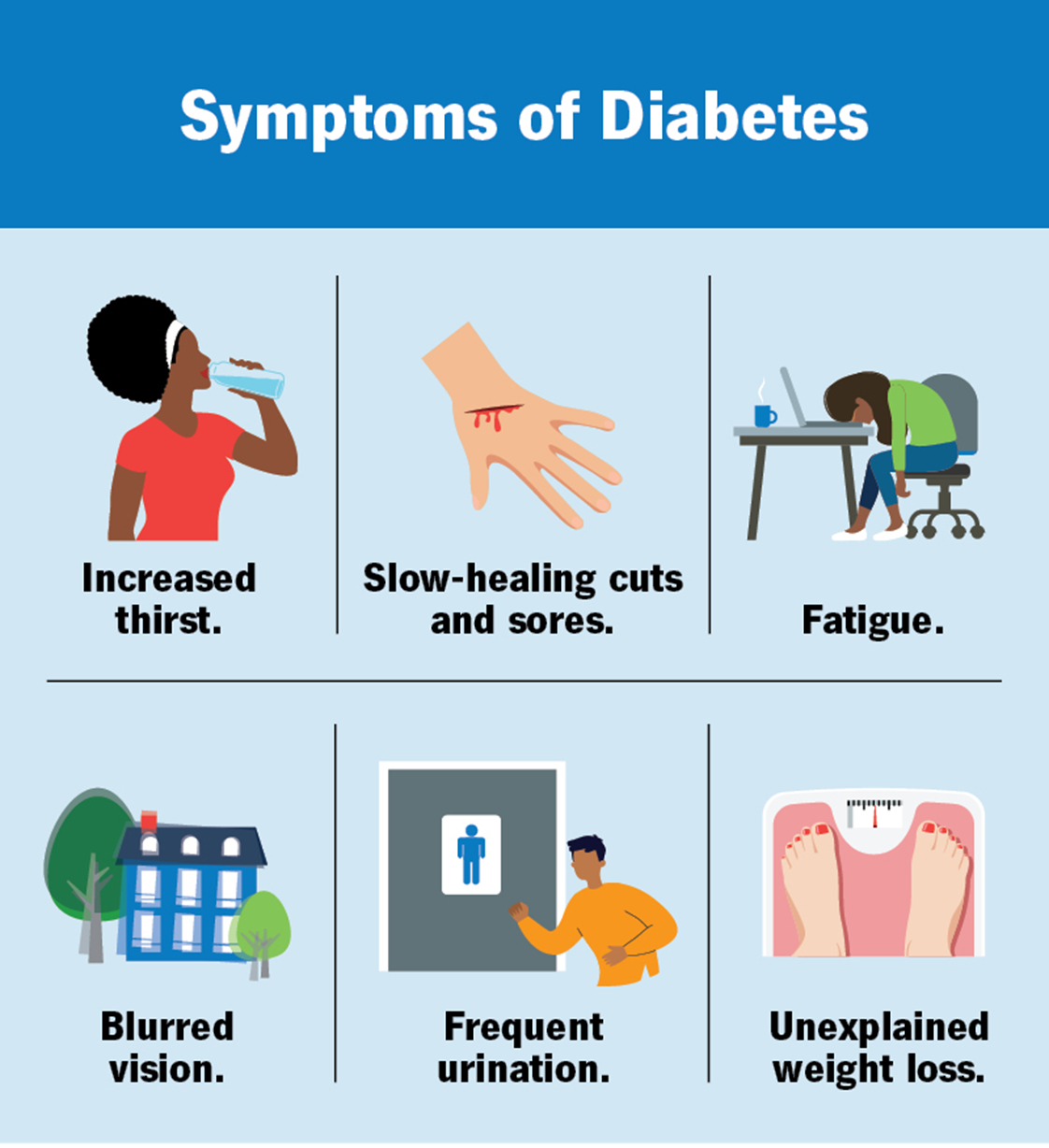 Symptoms of Diabetes

Increased thirst.

Slow-healing cuts and sores.

Fatigue.

Blurred vision.

Frequent urination.

Unexplained weight loss.